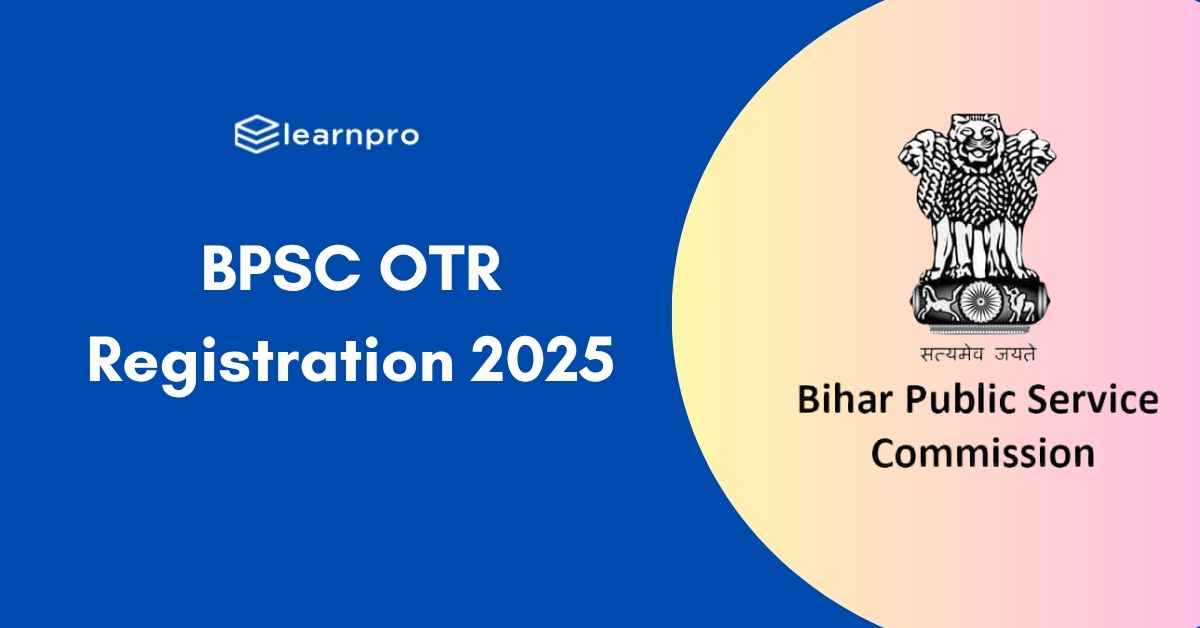 learnpro

BPSC OTR Registration 2025

सत्यमेव जयते

Bihar Public Service Commission